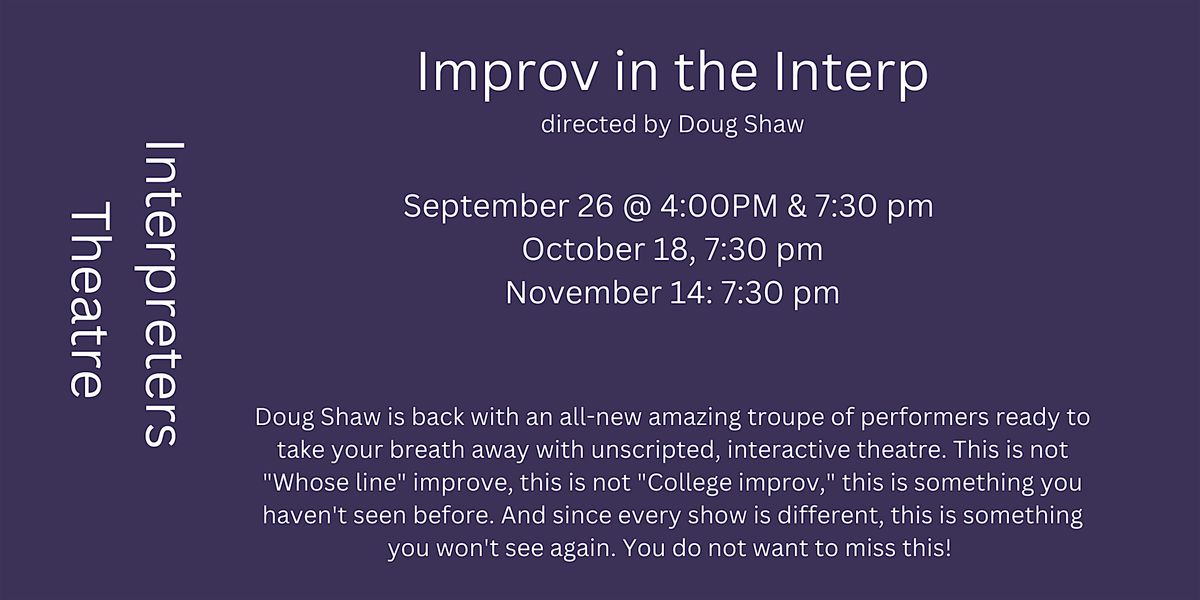 Interpreters Theatre

Improv in the Interp
directed by Doug Shaw

September 26 @ 4:00PM & 7:30 pm
October 18, 7:30 pm
November 14: 7:30 pm

Doug Shaw is back with an all-new amazing troupe of performers ready to take your breath away with unscripted, interactive theatre. This is not "Whose line" improve, this is not "College improv," this is something you haven't seen before. And since every show is different, this is something you won't see again. You do not want to miss this!